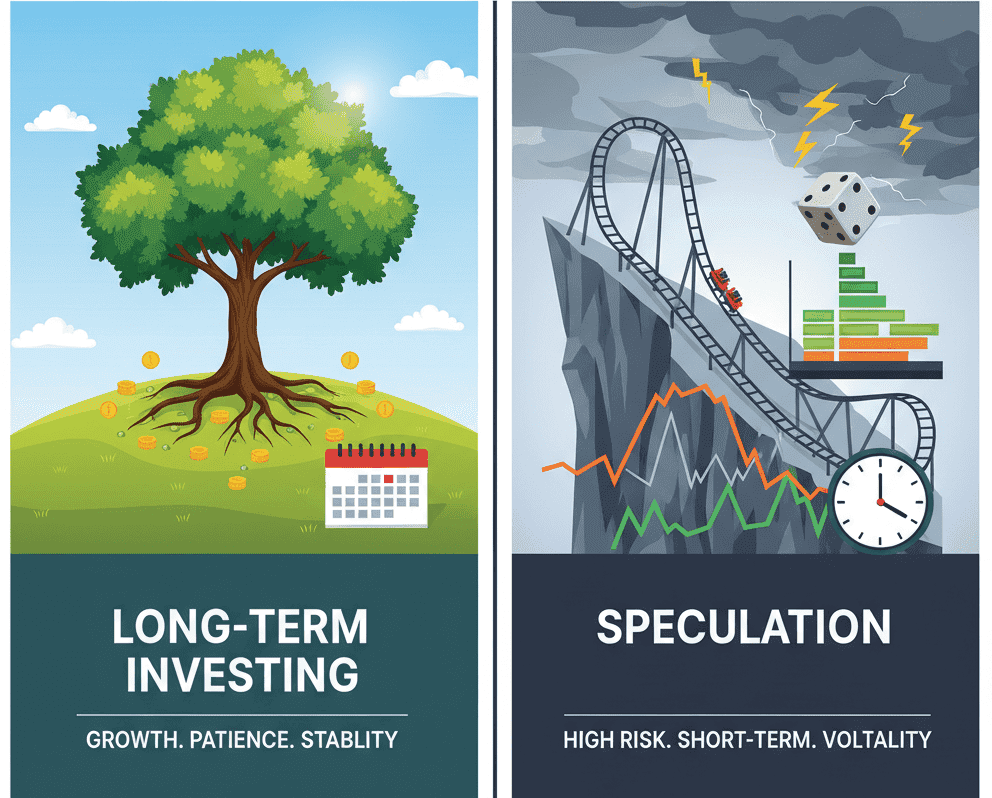 LONG-TERM INVESTING

GROWTH. PATIENCE. STABLITY

SPECULATION

HIGH RISK. SHORT-TERM. VOLTALITY